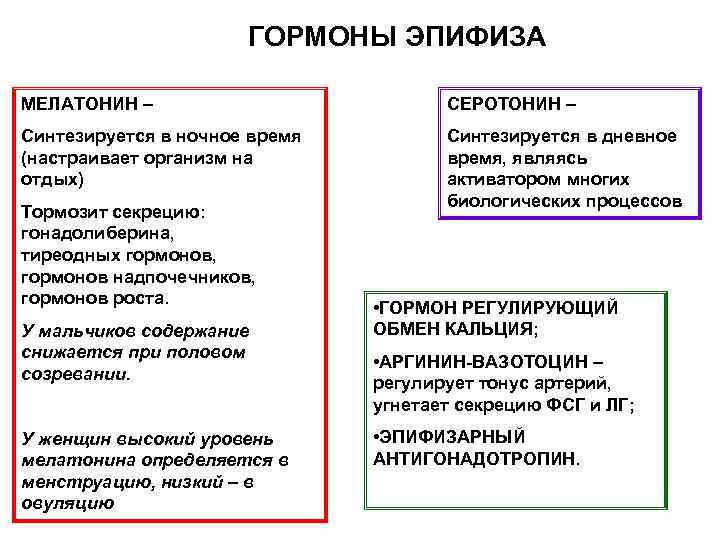 ГОРМОНЫ ЭПИФИЗА

МЕЛАТОНИН –

Синтезируется в ночное время (настраивает организм на отдых)

Тормозит секрецию: гонадолиберина, тиреодных гормонов, гормонов надпочечников, гормонов роста.

У мальчиков содержание снижается при половом созревании.

У женщин высокий уровень мелатонина определяется в менструацию, низкий – в овуляцию

СЕРОТОНИН –

Синтезируется в дневное время, являясь активатором многих биологических процессов

•ГОРМОН РЕГУЛИРУЮЩИЙ ОБМЕН КАЛЬЦИЯ;

•АРГИНИН-ВАЗОТОЦИН – регулирует тонус артерий, угнетает секрецию ФСГ и ЛГ;

•ЭПИФИЗАРНЫЙ АНТИГОНАДОТРОПИН.